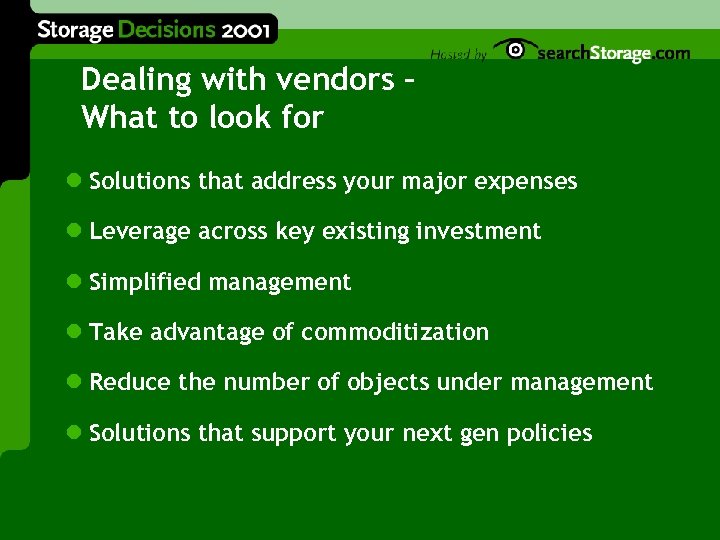 Storage Decisions 2001

Hosted by searchStorage.com

Dealing with vendors – What to look for

- Solutions that address your major expenses
- Leverage across key existing investment
- Simplified management
- Take advantage of commoditization
- Reduce the number of objects under management
- Solutions that support your next gen policies